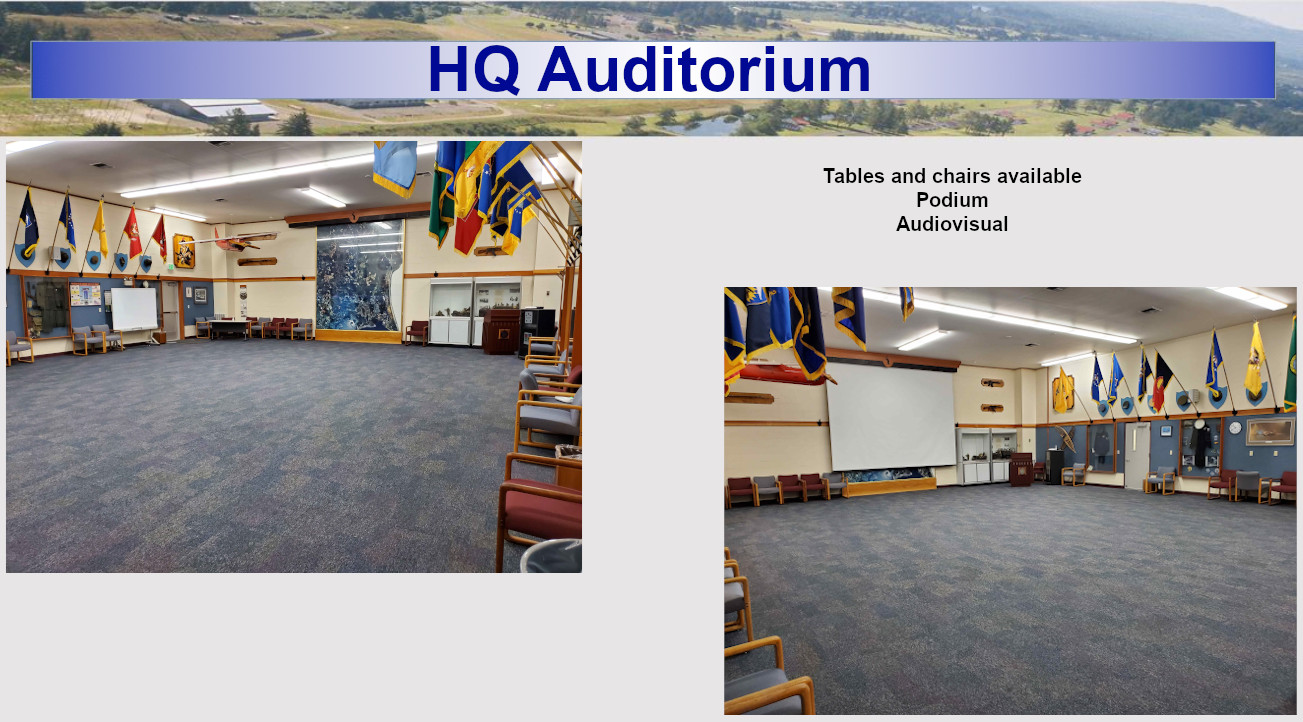 HQ Auditorium

Tables and chairs available
Podium
Audiovisual